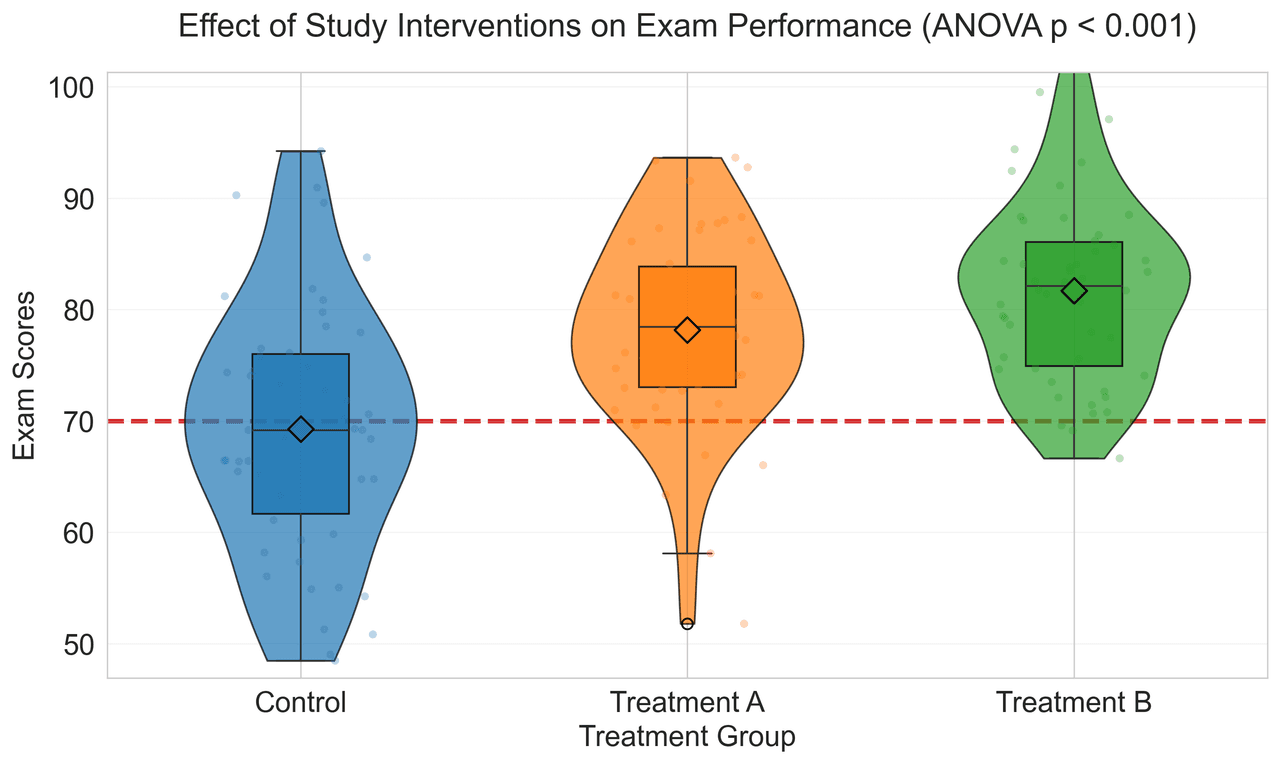 Effect of Study Interventions on Exam Performance (ANOVA p < 0.001)

Exam Scores

100
90
80
70
60
50

Control
Treatment A
Treatment B
Treatment Group